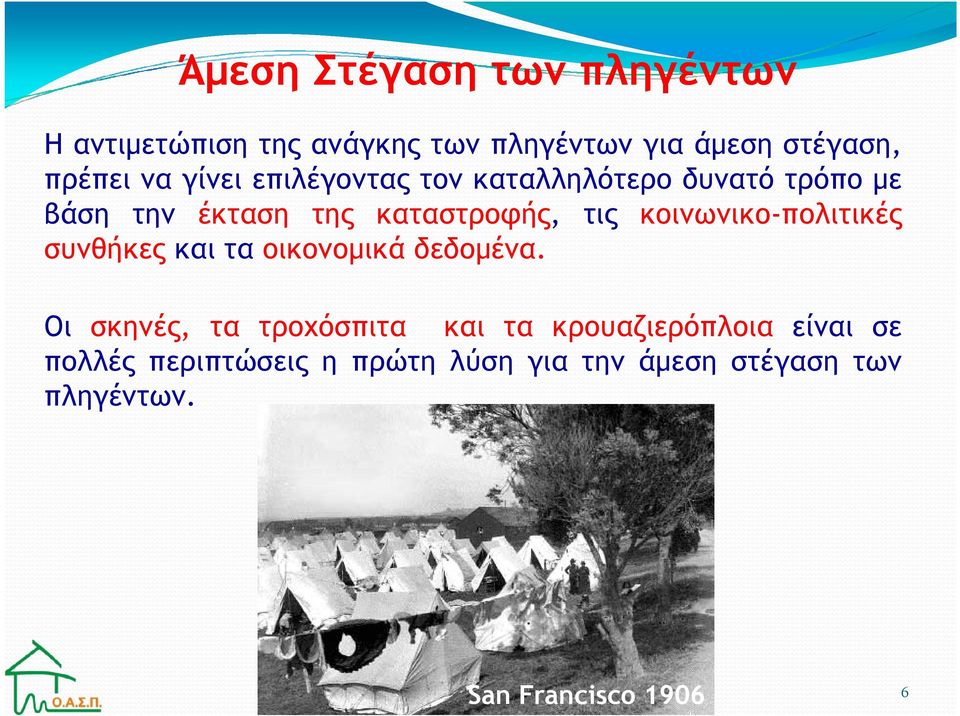 Άμεση Στέγαση των πληγέντων

Η αντιμετώπιση της ανάγκης των πληγέντων για άμεση στέγαση, πρέπει να γίνει επιλέγοντας τον καταλληλότερο δυνατό τρόπο με βάση την έκταση της καταστροφής, τις κοινωνικο-πολιτικές συνθήκες και τα οικονομικά δεδομένα.

Οι σκηνές, τα τροχόσπιτα και τα κρουαζιερόπλοια είναι σε πολλές περιπτώσεις η πρώτη λύση για την άμεση στέγαση των πληγέντων.

San Francisco 1906

Ο.Α.Σ.Π.

6